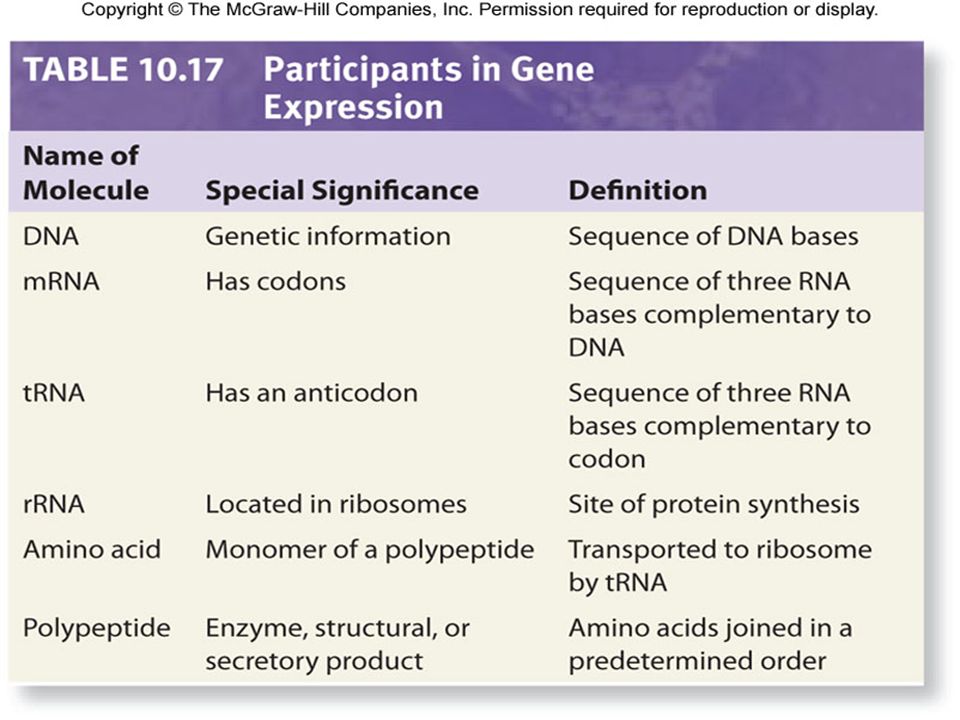 Copyright © The McGraw-Hill Companies, Inc. Permission required for reproduction or display.

TABLE 10.17 Participants in Gene Expression

| Name of Molecule | Special Significance | Definition |
|---|---|---|
| DNA | Genetic information | Sequence of DNA bases |
| mRNA | Has codons | Sequence of three RNA bases complementary to DNA |
| tRNA | Has an anticodon | Sequence of three RNA bases complementary to codon |
| rRNA | Located in ribosomes | Site of protein synthesis |
| Amino acid | Monomer of a polypeptide | Transported to ribosome by tRNA |
| Polypeptide | Enzyme, structural, or secretory product | Amino acids joined in a predetermined order |